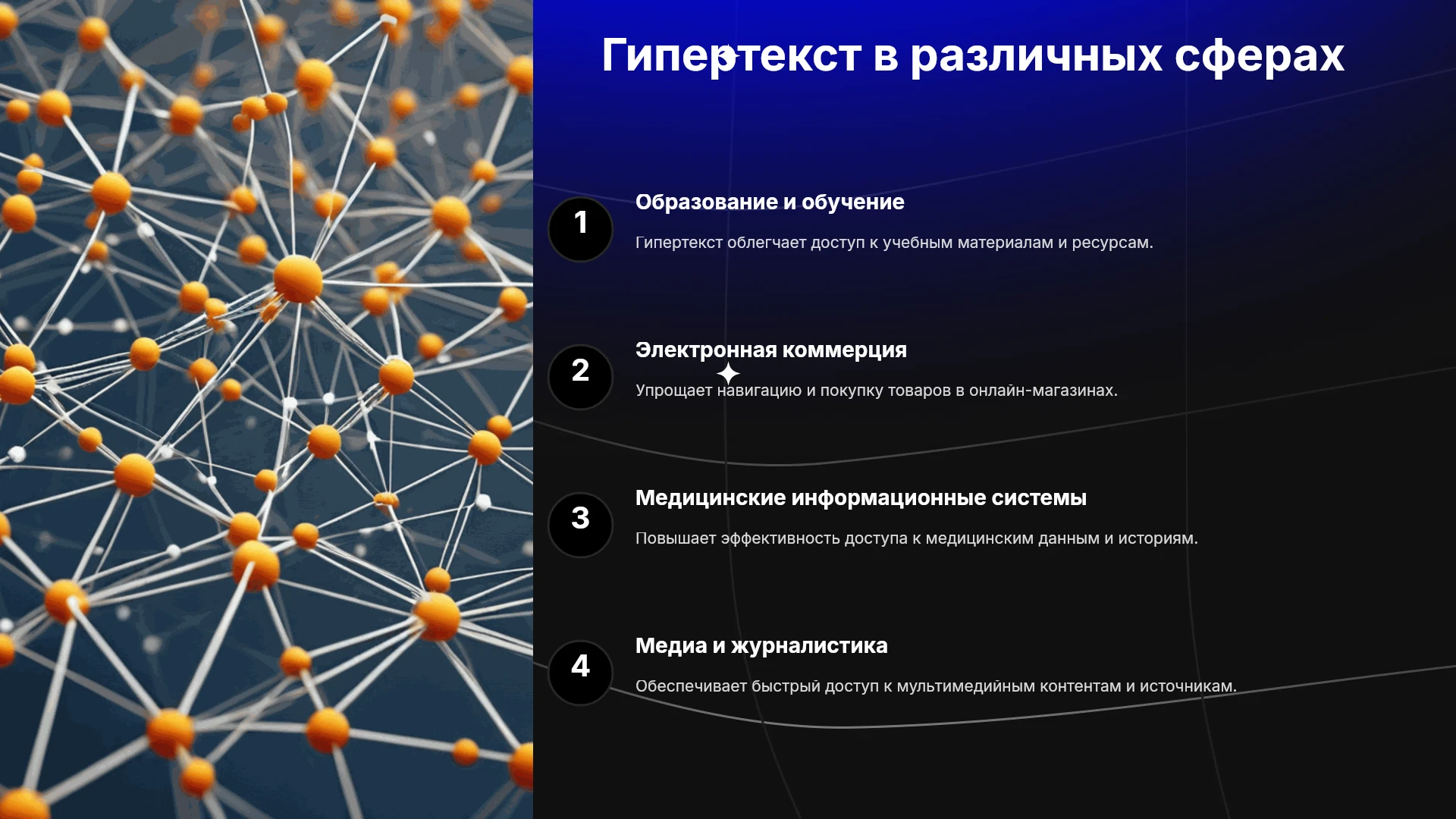 Гипертекст в различных сферах

1

Образование и обучение

Гипертекст облегчает доступ к учебным материалам и ресурсам.

2

Электронная коммерция

Упрощает навигацию и покупку товаров в онлайн-магазинах.

3

Медицинские информационные системы

Повышает эффективность доступа к медицинским данным и историям.

4

Медиа и журналистика

Обеспечивает быстрый доступ к мультимедийным контентам и источникам.